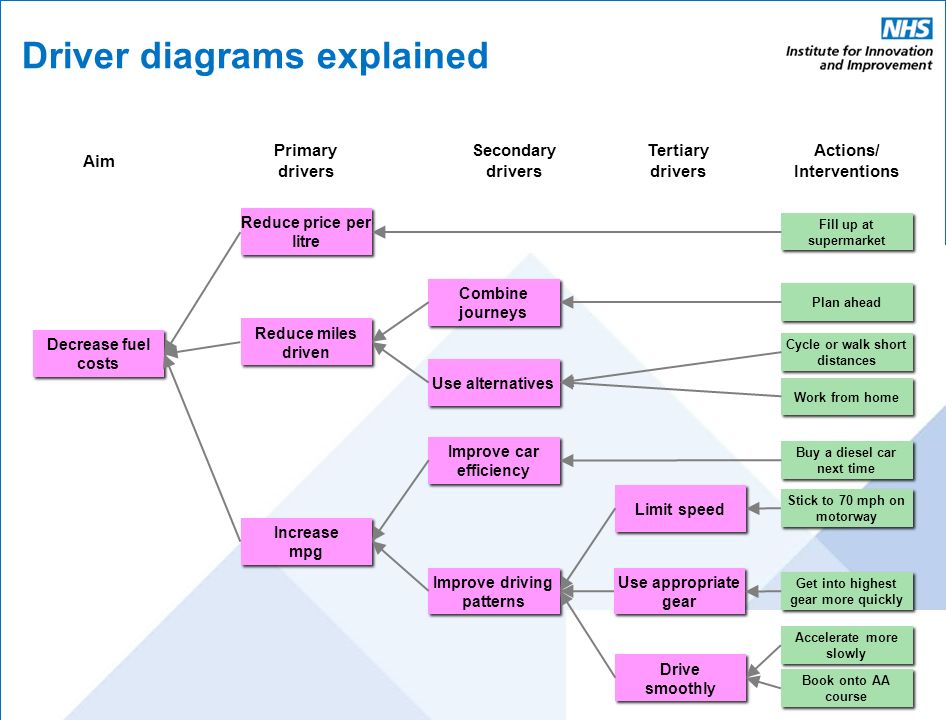 Driver diagrams explained

NHS
Institute for Innovation and Improvement

Aim

Primary drivers

Secondary drivers

Tertiary drivers

Actions/ Interventions

Decrease fuel costs

Reduce price per litre

Reduce miles driven

Increase mpg

Combine journeys

Use alternatives

Improve car efficiency

Improve driving patterns

Limit speed

Use appropriate gear

Drive smoothly

Fill up at supermarket

Plan ahead

Cycle or walk short distances

Work from home

Buy a diesel car next time

Stick to 70 mph on motorway

Get into highest gear more quickly

Accelerate more slowly

Book onto AA course